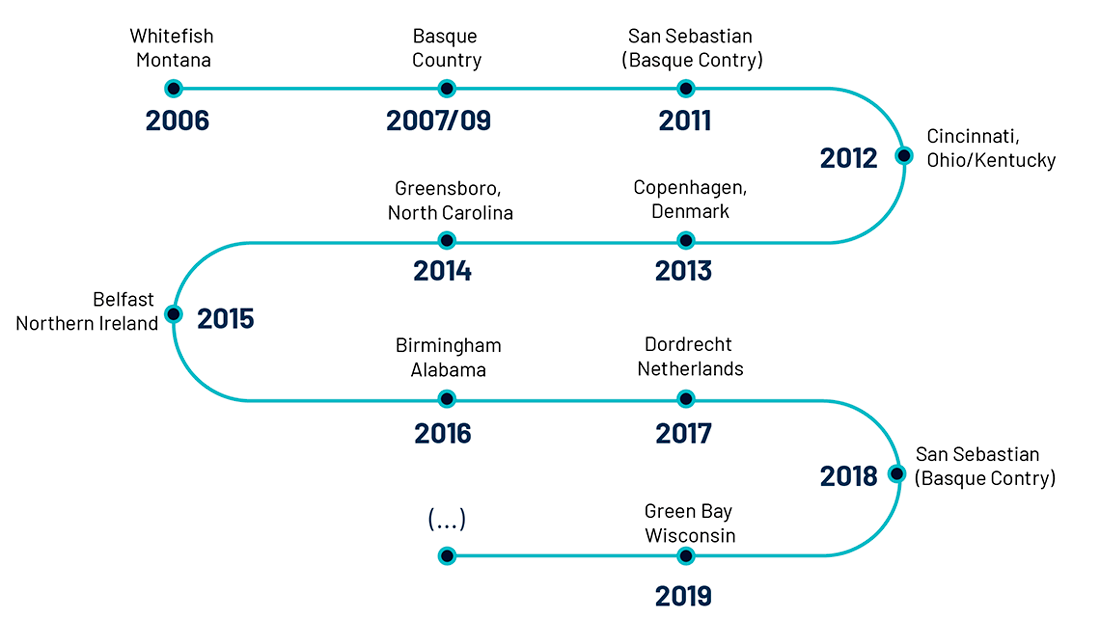 Whitefish
Montana
2006

Basque
Country
2007/09

San Sebastian
(Basque Contry)
2011

2012
Cincinnati,
Ohio/Kentucky

Copenhagen,
Denmark
2013

Greensboro,
North Carolina
2014

Belfast
Northern Ireland
2015

Birmingham
Alabama
2016

Dordrecht
Netherlands
2017

2018
San Sebastian
(Basque Contry)

Green Bay
Wisconsin
2019

(...)